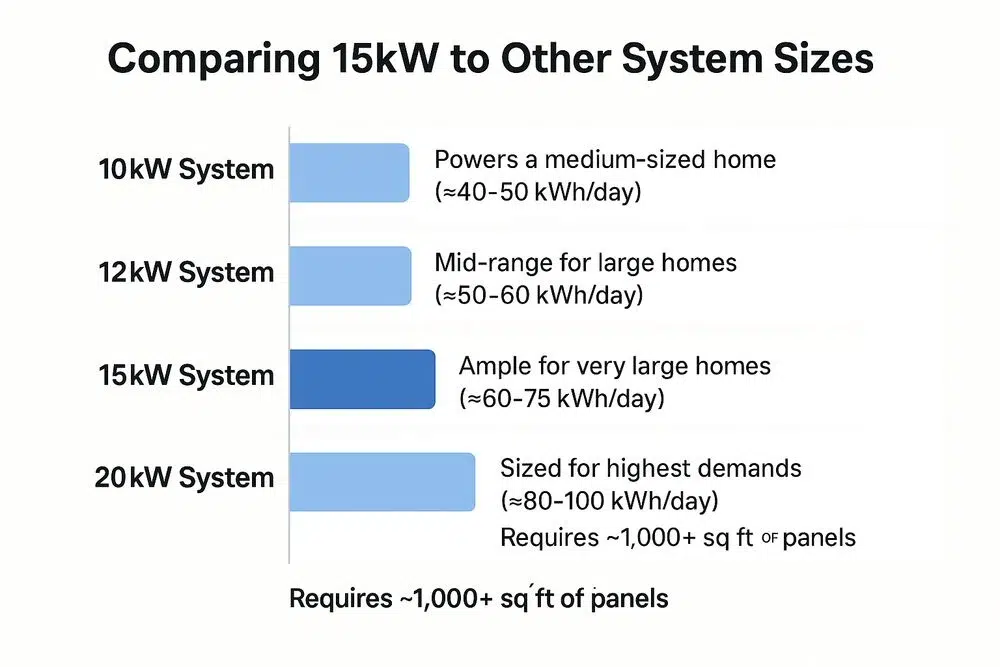 Comparing 15kW to Other System Sizes

10kW System

Powers a medium-sized home (≈40-50 kWh/day)

12kW System

Mid-range for large homes (≈50-60 kWh/day)

15kW System

Ample for very large homes (≈60-75 kWh/day)

20kW System

Sized for highest demands (≈80-100 kWh/day)

Requires ~1,000+ sq ft OF panels

Requires ~1,000+ sq ft of panels